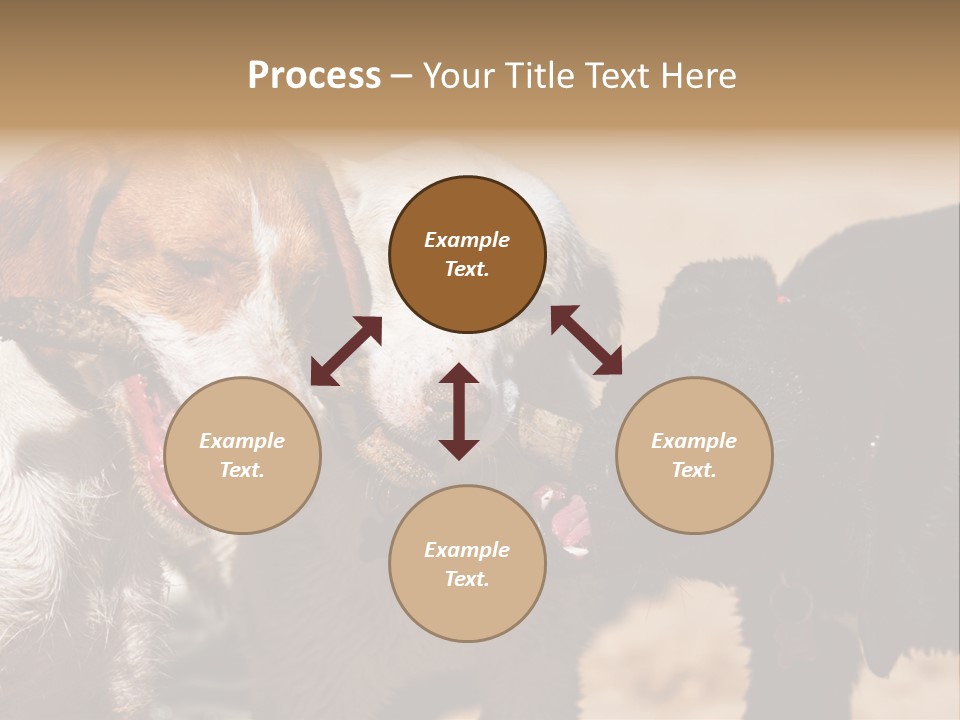 Process – Your Title Text Here

Example Text.

Example Text.

Example Text.

Example Text.